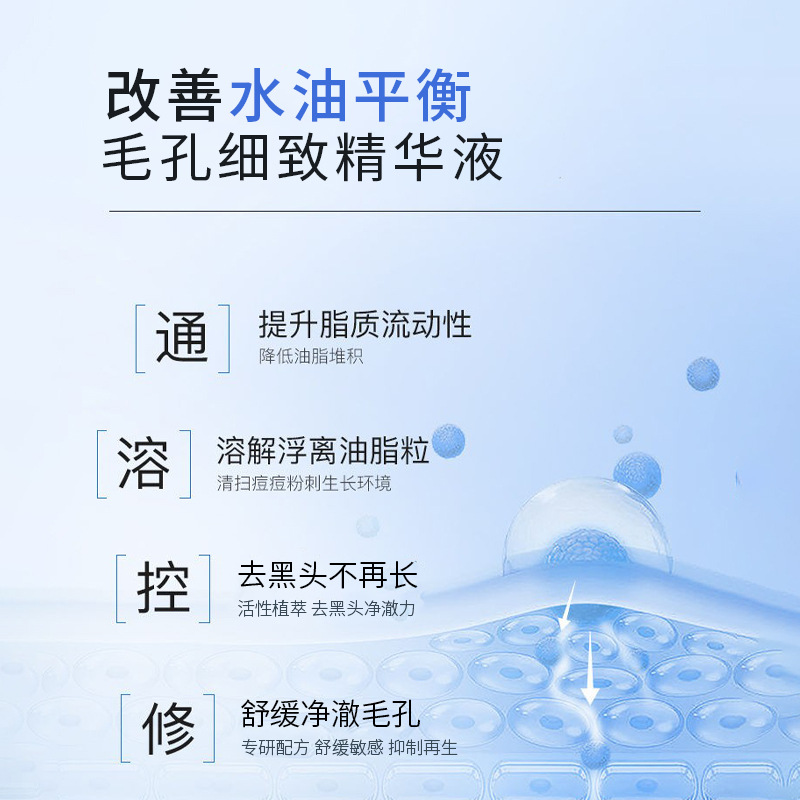 改善水油平衡
毛孔细致精华液

通
提升脂质流动性
降低油脂堆积

溶
溶解浮离油脂粒
清扫痘痘粉刺生长环境

控
去黑头不再长
活性植萃 去黑头净澈力

修
舒缓净澈毛孔
专研配方 舒缓敏感 抑制再生